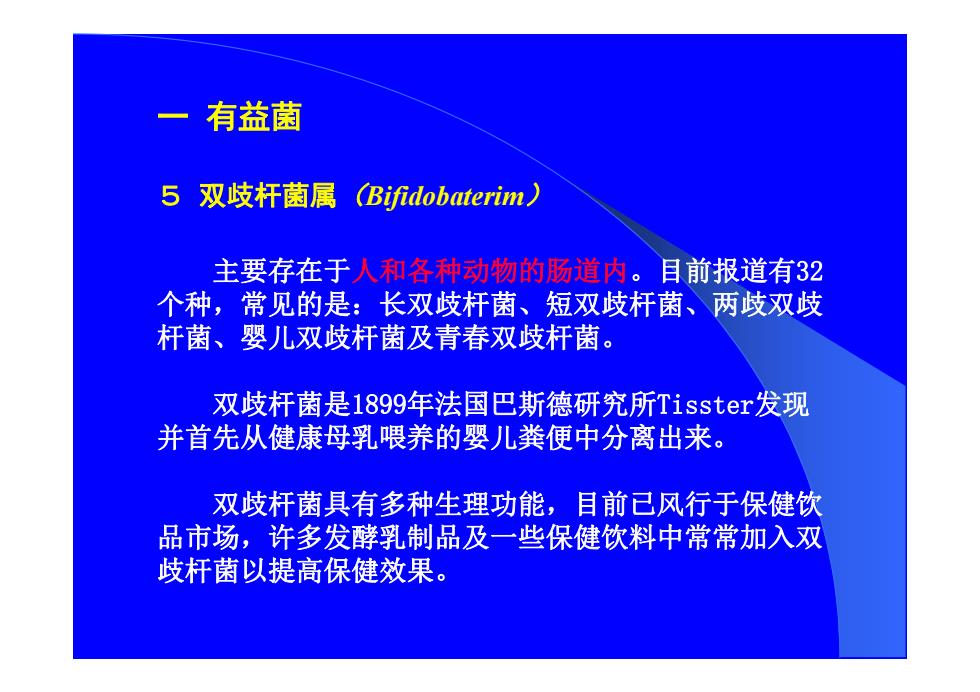 一 有益菌

５ 双歧杆菌属（Bifidobaterim）

主要存在于人和各种动物的肠道内。目前报道有32个种，常见的是：长双歧杆菌、短双歧杆菌、两歧双歧杆菌、婴儿双歧杆菌及青春双歧杆菌。

双歧杆菌是1899年法国巴斯德研究所Tisster发现并首先从健康母乳喂养的婴儿粪便中分离出来。

双歧杆菌具有多种生理功能，目前已风行于保健饮品市场，许多发酵乳制品及一些保健饮料中常常加入双歧杆菌以提高保健效果。